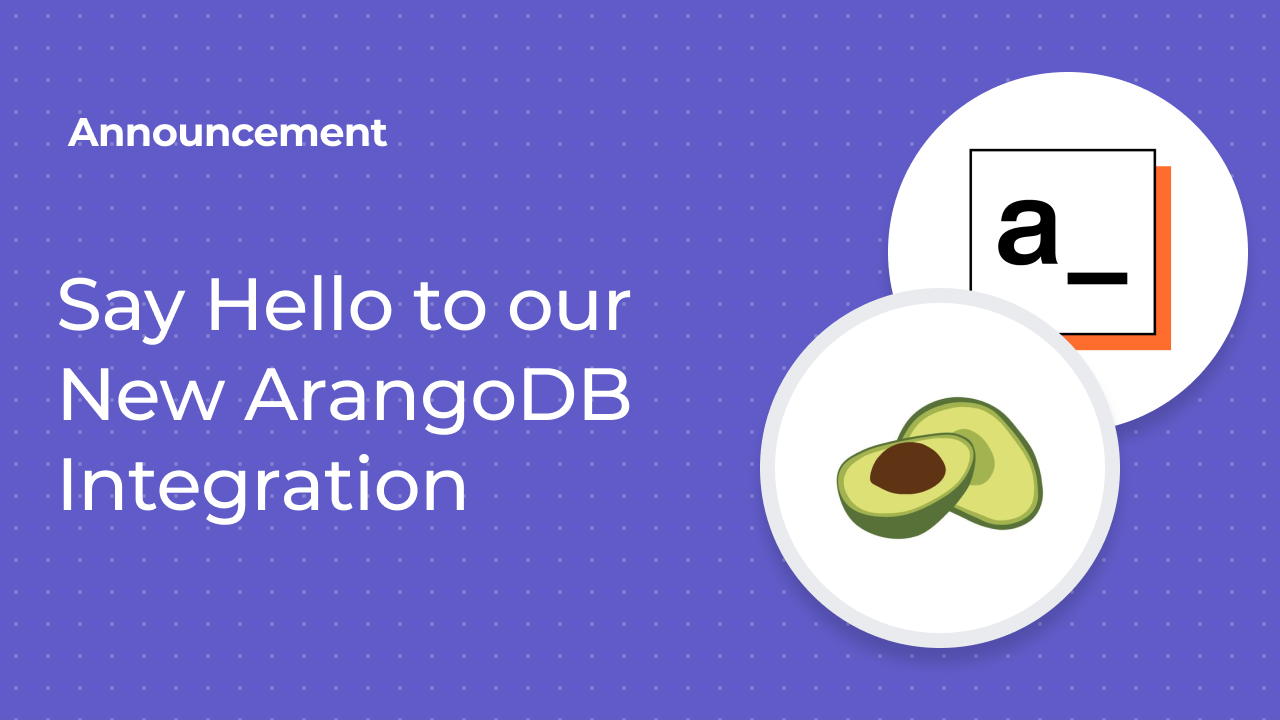 Announcement

Say Hello to our New ArangoDB Integration

a_